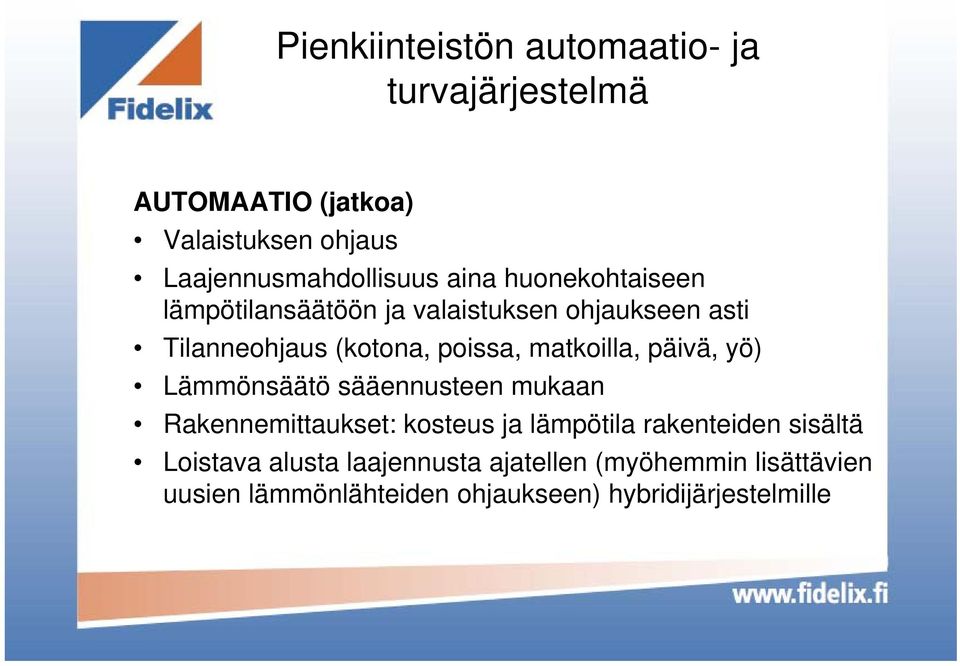 Fidelix

Pienkiinteistön automaatio- ja turvajärjestelmä

AUTOMAATIO (jatkoa)

• Valaistuksen ohjaus
• Laajennusmahdollisuus aina huonekohtaiseen lämpötilansäätöön ja valaistuksen ohjaukseen asti
• Tilanneohjaus (kotona, poissa, matkoilla, päivä, yö)
• Lämmönsäätö sääennusteen mukaan
• Rakennemittaukset: kosteus ja lämpötila rakenteiden sisältä
• Loistava alusta laajennusta ajatellen (myöhemmin lisättävien uusien lämmönlähteiden ohjaukseen) hybridijärjestelmille

www.fidelix.fi